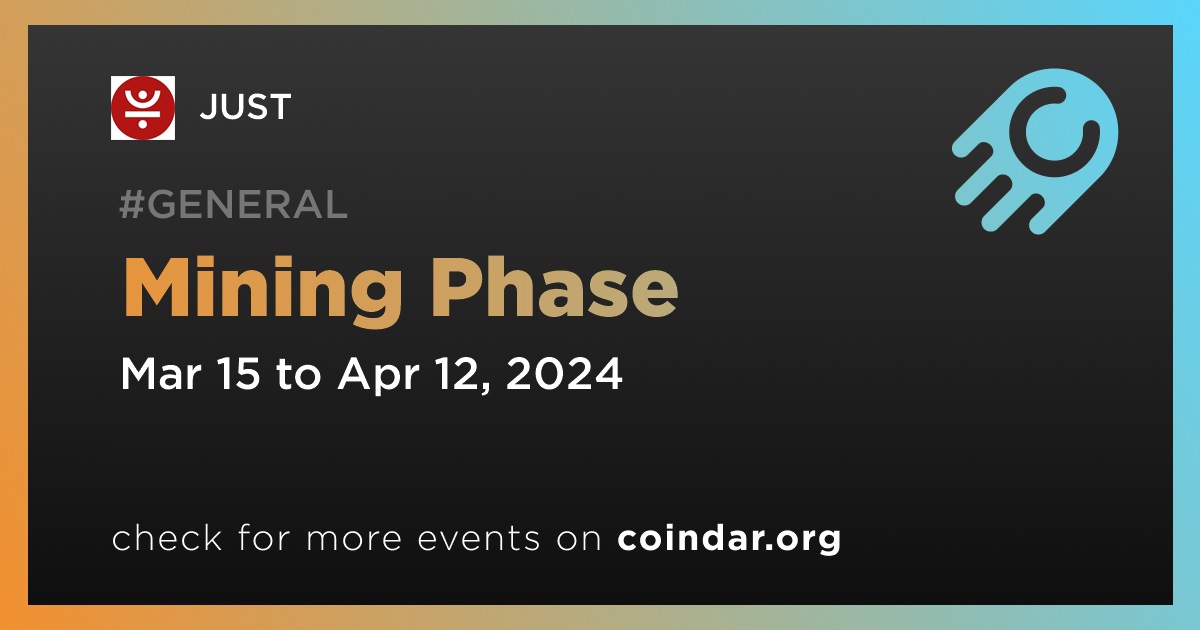 JUST

#GENERAL

Mining Phase

Mar 15 to Apr 12, 2024

check for more events on coindar.org